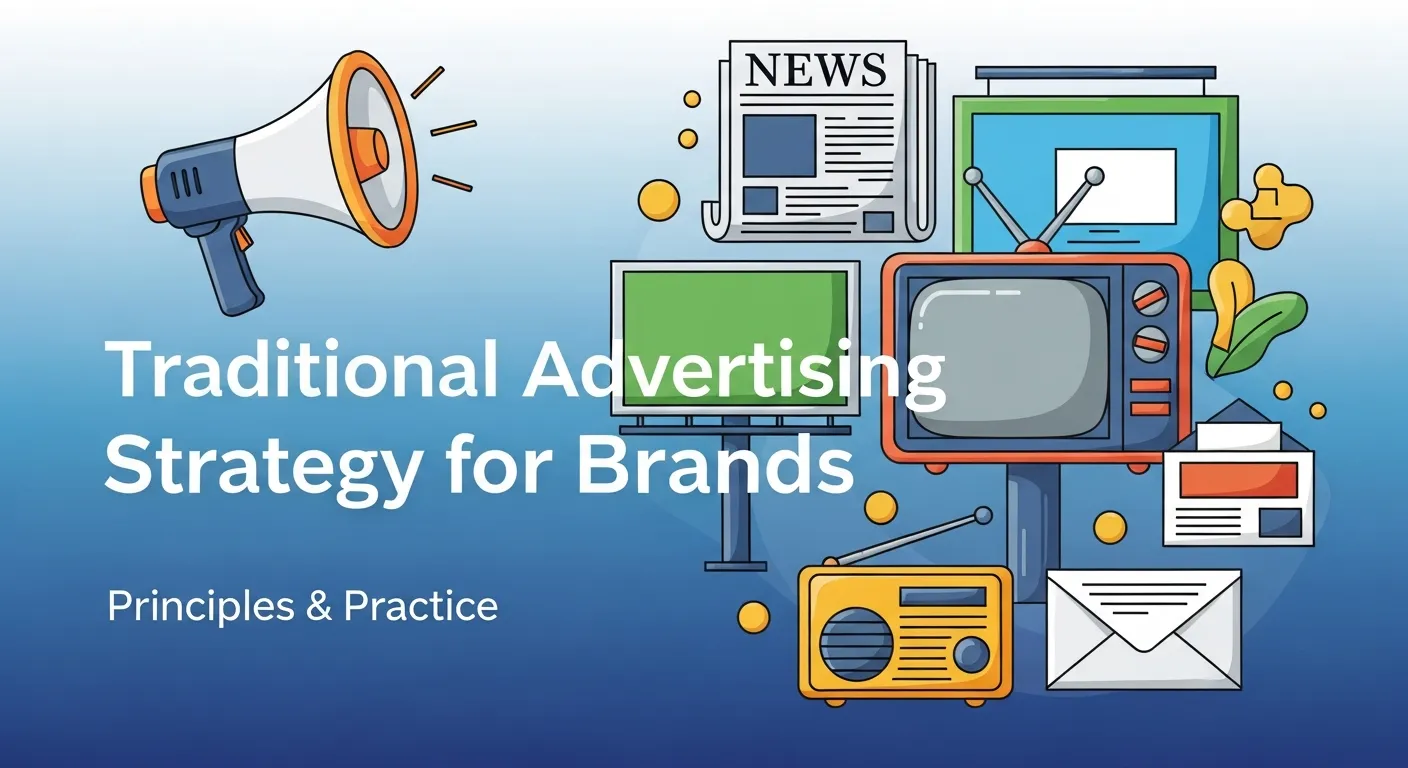 NEWS

Traditional Advertising Strategy for Brands

Principles & Practice